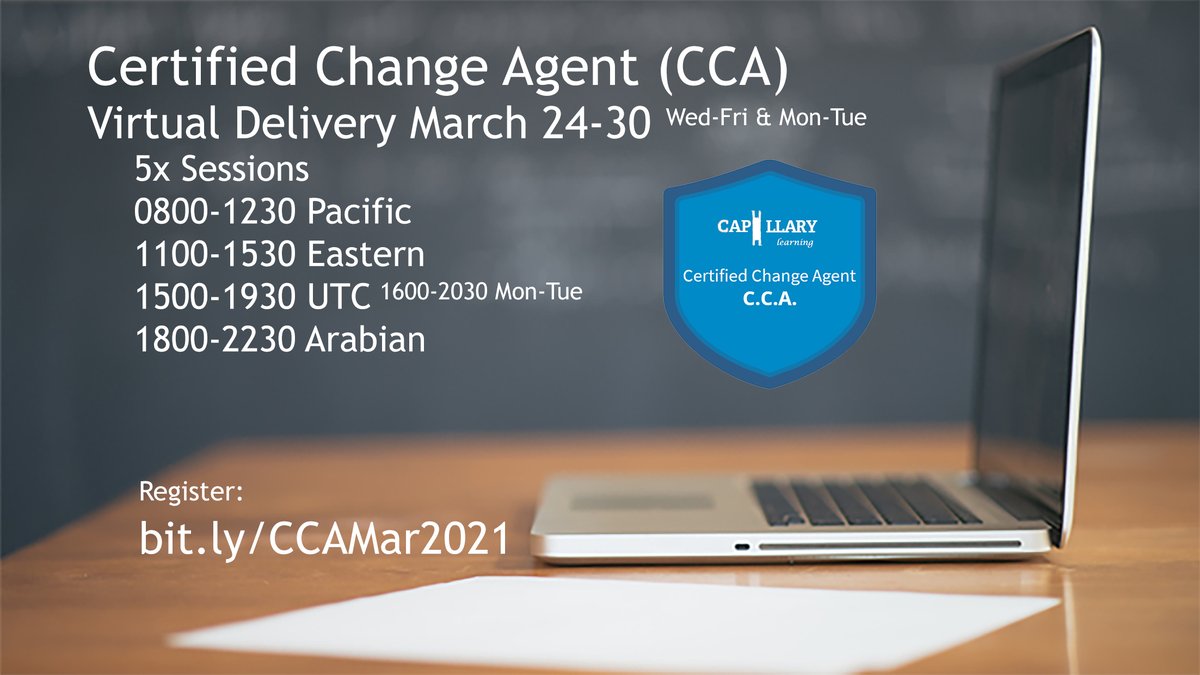 Certified Change Agent (CCA)
Virtual Delivery March 24-30 Wed-Fri & Mon-Tue
5x Sessions
0800-1230 Pacific
1100-1530 Eastern
1500-1930 UTC 1600-2030 Mon-Tue
1800-2230 Arabian

CAPILLARY learning
Certified Change Agent
C.C.A.

Register:
bit.ly/CCAMar2021